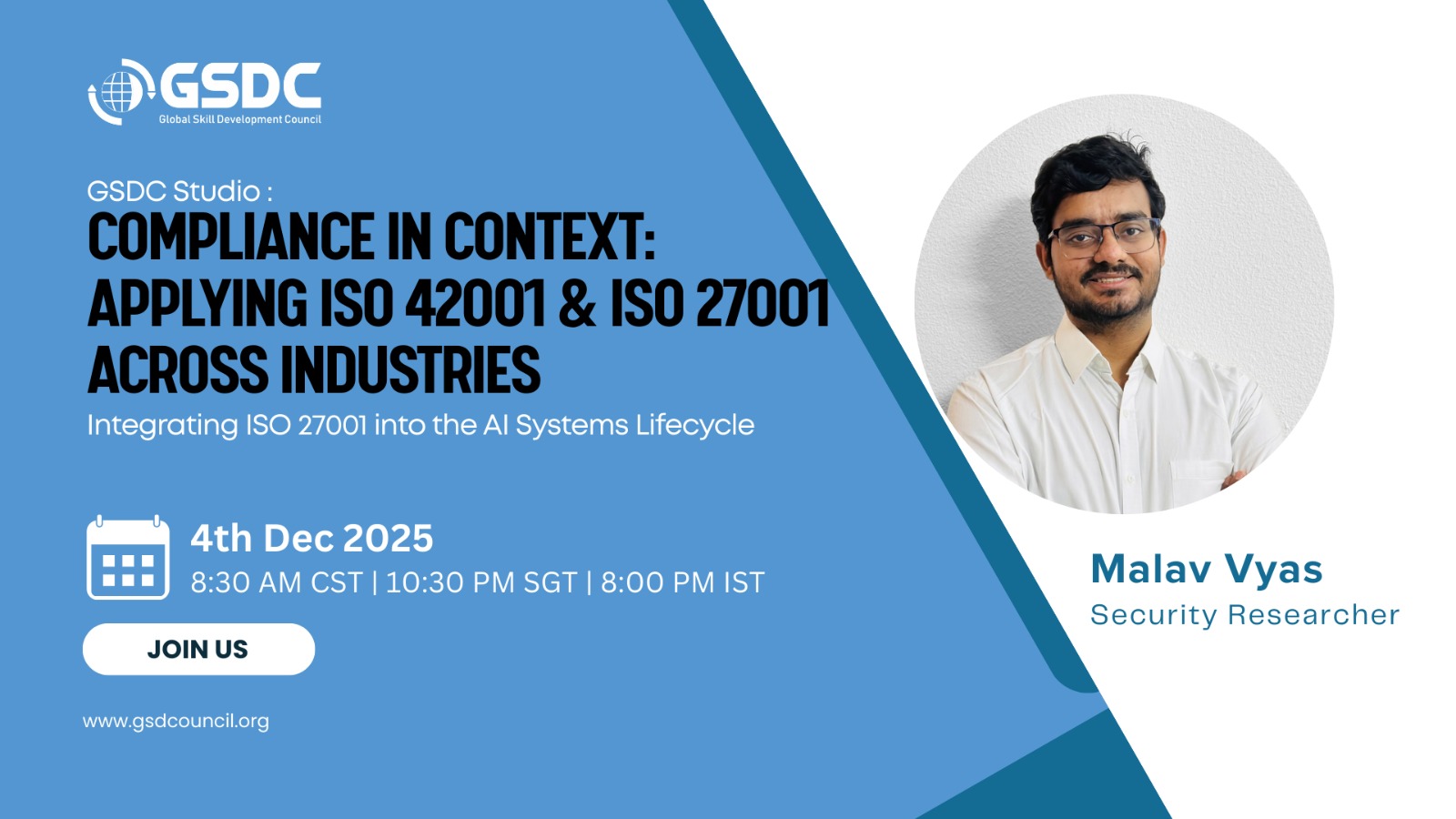 GSDC
Global Skill Development Council

GSDC Studio :
COMPLIANCE IN CONTEXT: APPLYING ISO 42001 & ISO 27001 ACROSS INDUSTRIES
Integrating ISO 27001 into the AI Systems Lifecycle

4th Dec 2025
8:30 AM CST | 10:30 PM SGT | 8:00 PM IST

JOIN US

www.gsdcouncil.org

Malav Vyas
Security Researcher